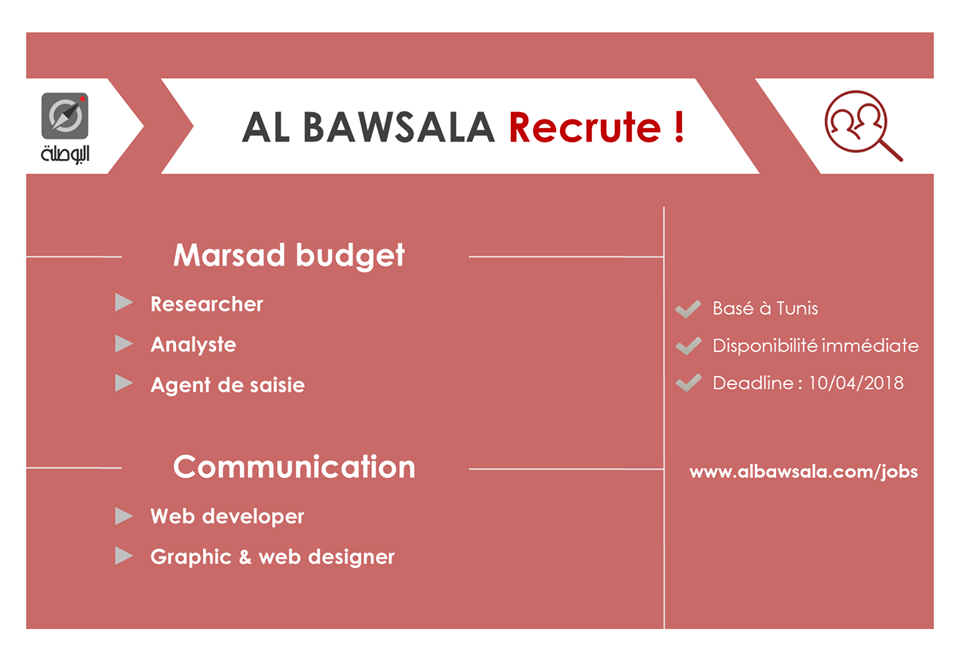 البوصلة

AL BAWSALA Recrute !

Marsad budget

Researcher

Analyste

Agent de saisie

Communication

Web developer

Graphic & web designer

Basé à Tunis

Disponibilité immédiate

Deadline : 10/04/2018

www.albawsala.com/jobs